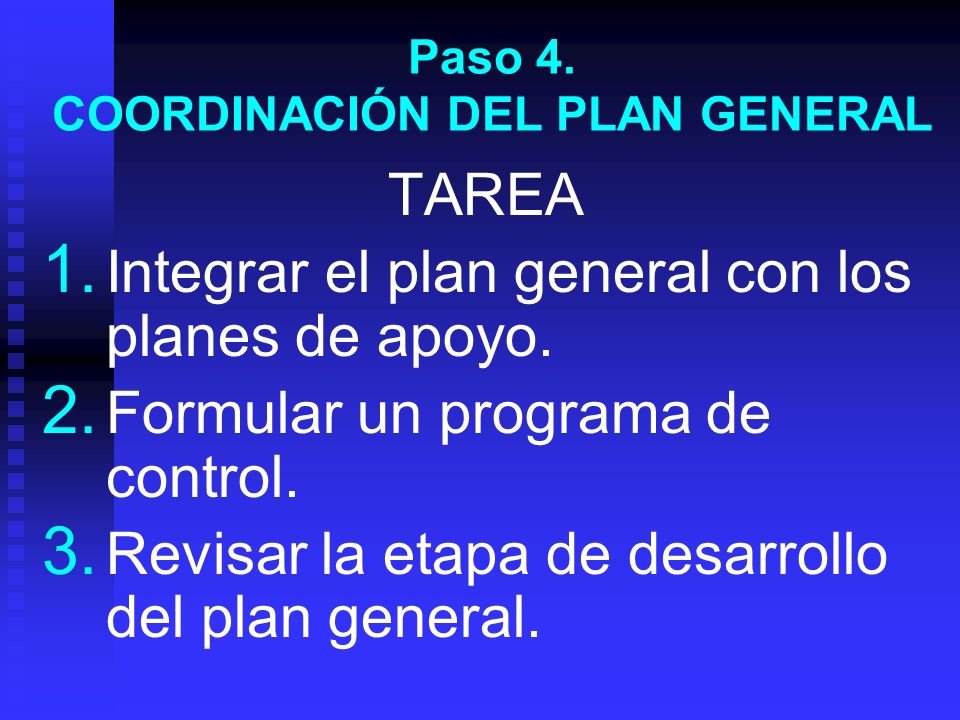 Paso 4.
COORDINACIÓN DEL PLAN GENERAL

TAREA

1. Integrar el plan general con los planes de apoyo.
2. Formular un programa de control.
3. Revisar la etapa de desarrollo del plan general.